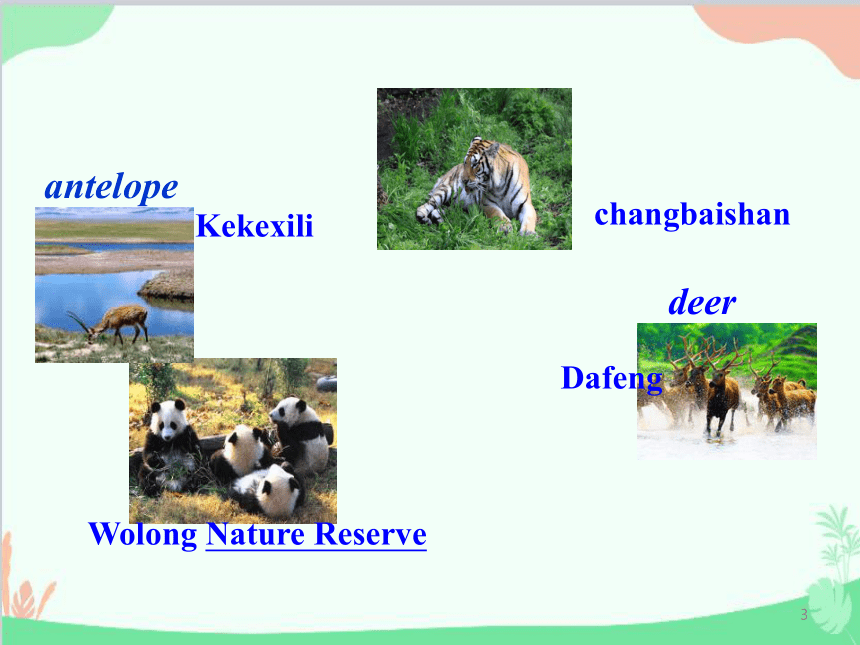 antelope

Kekexili

changbaishan

deer

Dafeng

Wolong Nature Reserve

3